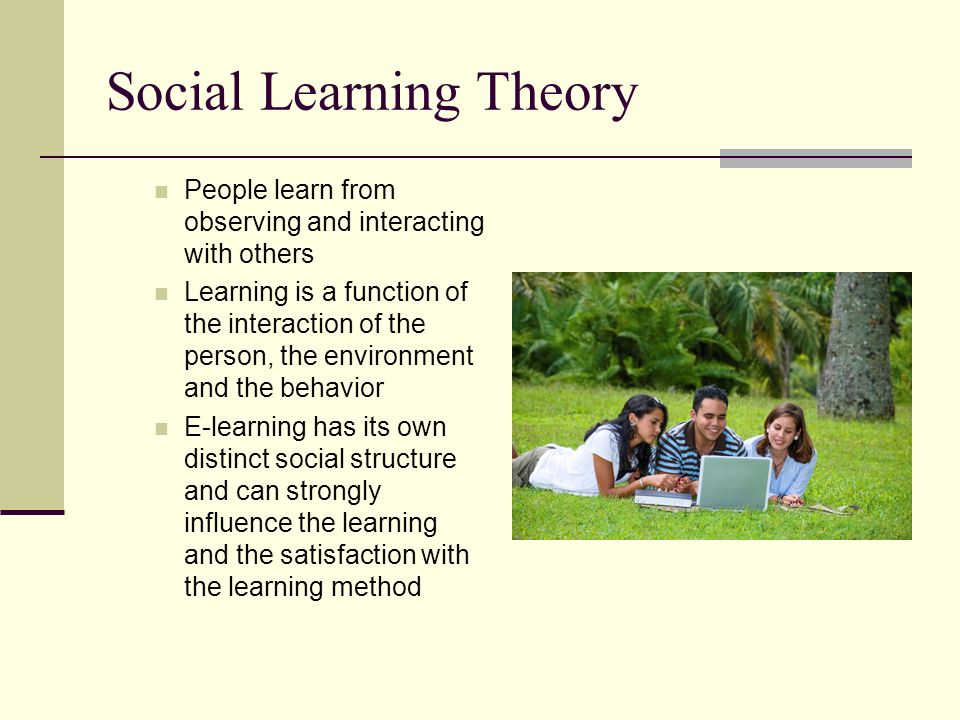 Social Learning Theory

- People learn from observing and interacting with others
- Learning is a function of the interaction of the person, the environment and the behavior
- E-learning has its own distinct social structure and can strongly influence the learning and the satisfaction with the learning method